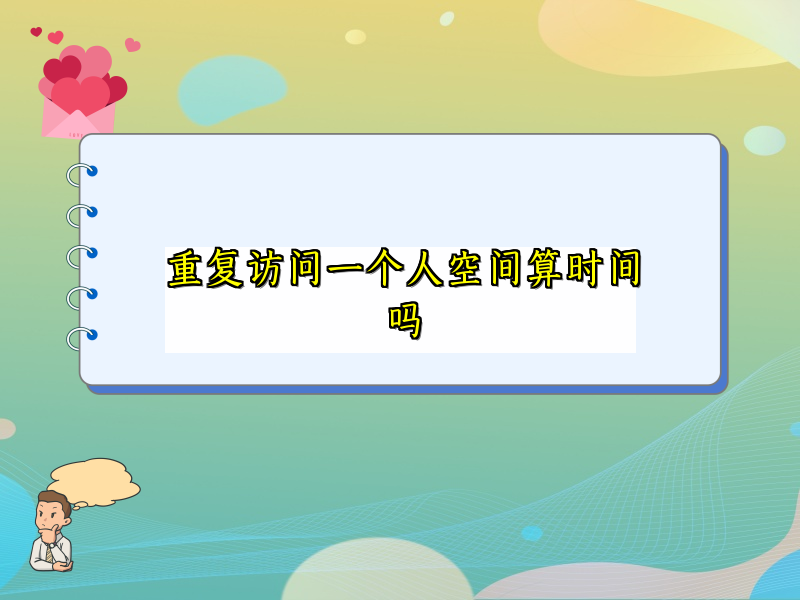 重复访问一个人空间算时间吗